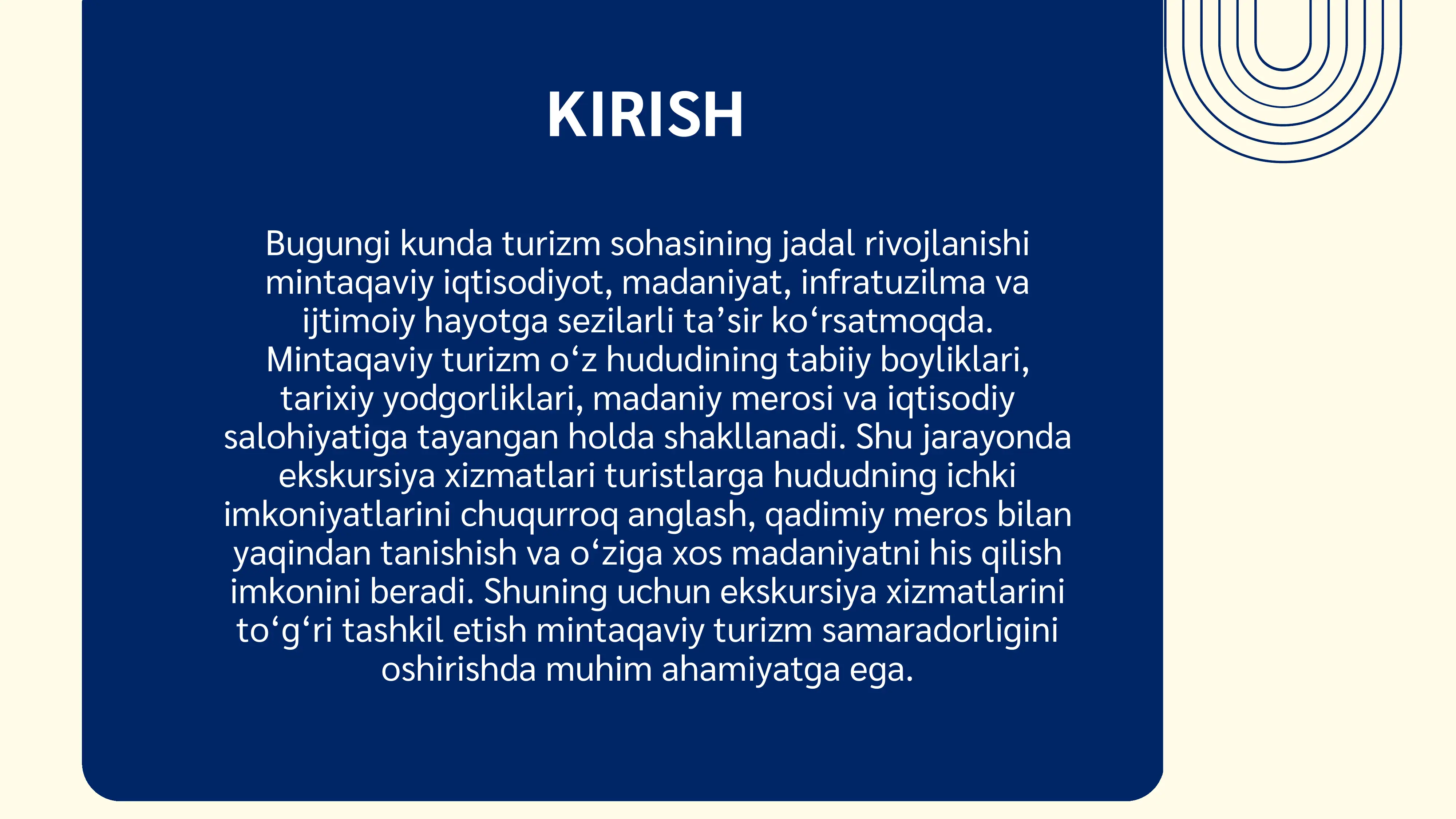 KIRISH

Bugungi kunda turizm sohasining jadal rivojlanishi mintaqaviy iqtisodiyot, madaniyat, infratuzilma va ijtimoiy hayotga sezilarli ta’sir ko‘rsatmoqda. Mintaqaviy turizm o‘z hududining tabiiy boyliklari, tarixiy yodgorliklari, madaniy merosi va iqtisodiy salohiyatiga tayangan holda shakllanadi. Shu jarayonda ekskursiya xizmatlari turistlarga hududning ichki imkoniyatlarini chuqurroq anglash, qadimiy meros bilan yaqindan tanishish va o‘ziga xos madaniyatni his qilish imkonini beradi. Shuning uchun ekskursiya xizmatlarini to‘g‘ri tashkil etish mintaqaviy turizm samaradorligini oshirishda muhim ahamiyatga ega.